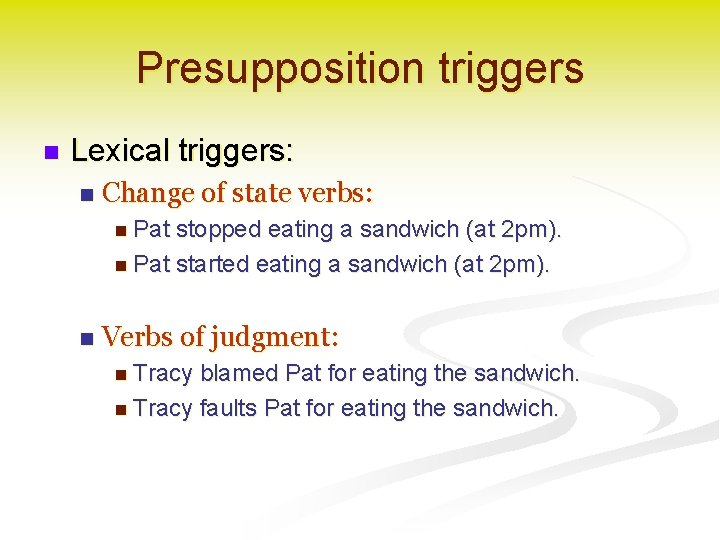 Presupposition triggers

Lexical triggers:

Change of state verbs:

Pat stopped eating a sandwich (at 2pm).

Pat started eating a sandwich (at 2pm).

Verbs of judgment:

Tracy blamed Pat for eating the sandwich.

Tracy faults Pat for eating the sandwich.